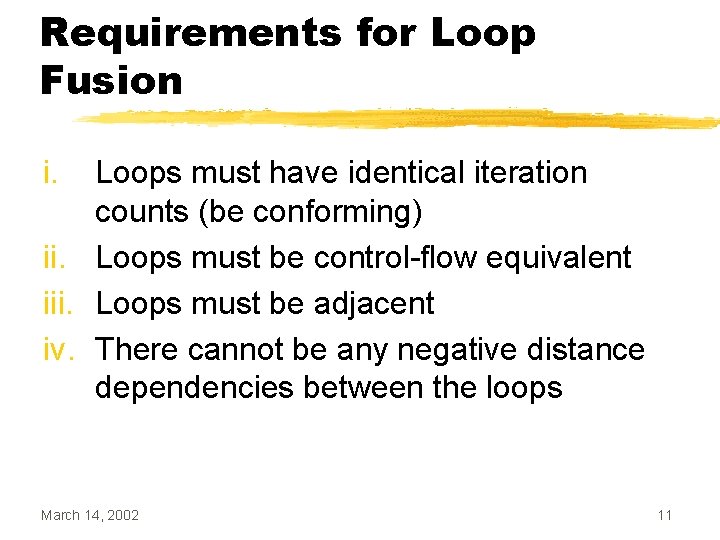 Requirements for Loop Fusion

i. Loops must have identical iteration counts (be conforming)
ii. Loops must be control-flow equivalent
iii. Loops must be adjacent
iv. There cannot be any negative distance dependencies between the loops

March 14, 2002

11